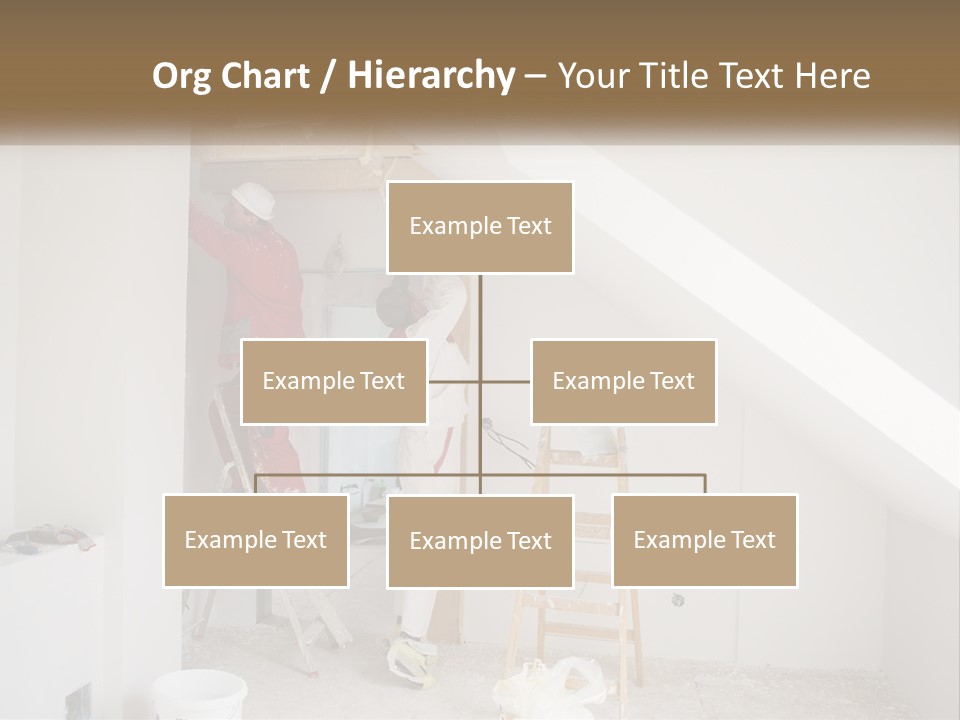 Org Chart / Hierarchy – Your Title Text Here

Example Text

Example Text

Example Text

Example Text

Example Text

Example Text